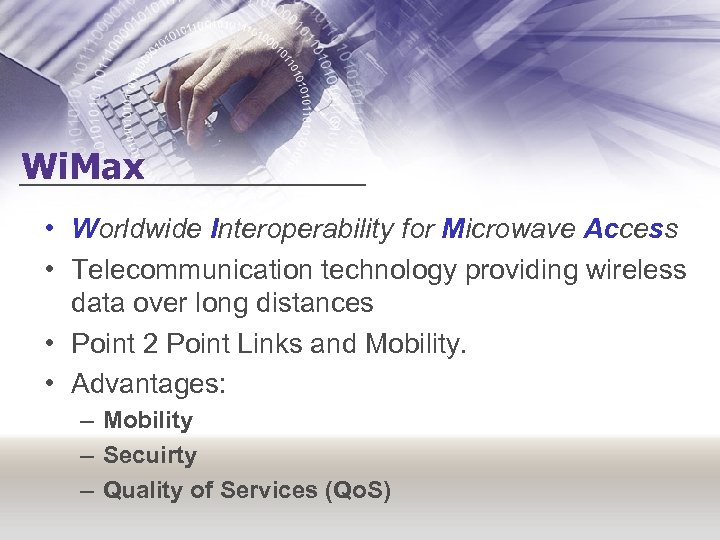 WiMax

• Worldwide Interoperability for Microwave Access
• Telecommunication technology providing wireless data over long distances
• Point 2 Point Links and Mobility.
• Advantages:
– Mobility
– Secuirty
– Quality of Services (QoS)